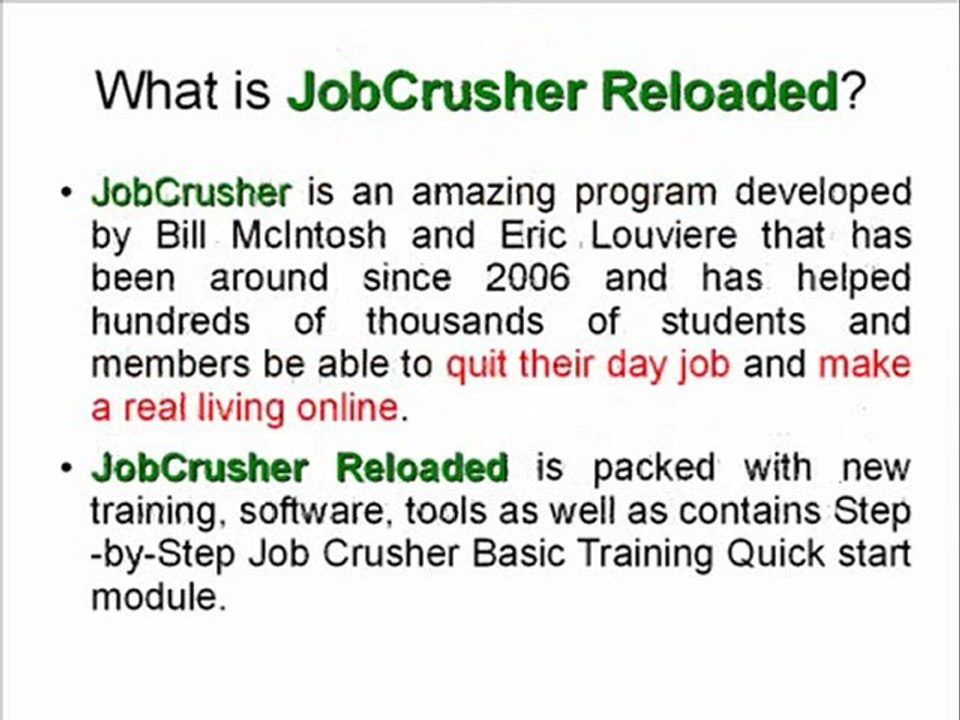 What is JobCrusher Reloaded?

• JobCrusher is an amazing program developed by Bill McIntosh and Eric Louviere that has been around since 2006 and has helped hundreds of thousands of students and members be able to quit their day job and make a real living online.

• JobCrusher Reloaded is packed with new training, software, tools as well as contains Step -by-Step Job Crusher Basic Training Quick start module.